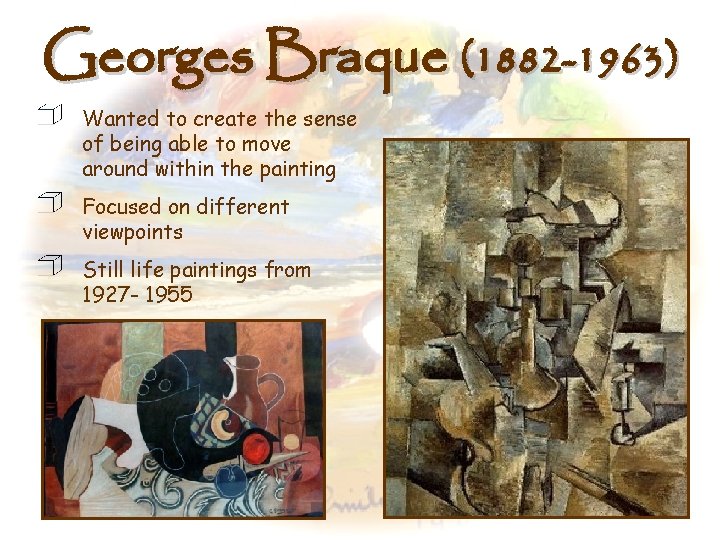 Georges Braque (1882-1963)

Wanted to create the sense of being able to move around within the painting

Focused on different viewpoints

Still life paintings from 1927- 1955